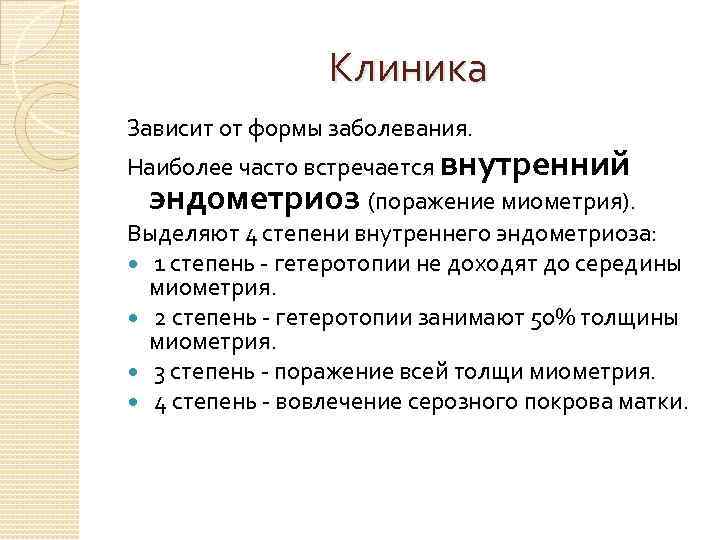 Клиника

Зависит от формы заболевания.

Наиболее часто встречается внутренний эндометриоз (поражение миометрия).

Выделяют 4 степени внутреннего эндометриоза:

- 1 степень - гетеротопии не доходят до середины миометрия.
- 2 степень - гетеротопии занимают 50% толщины миометрия.
- 3 степень - поражение всей толщи миометрия.
- 4 степень - вовлечение серозного покрова матки.